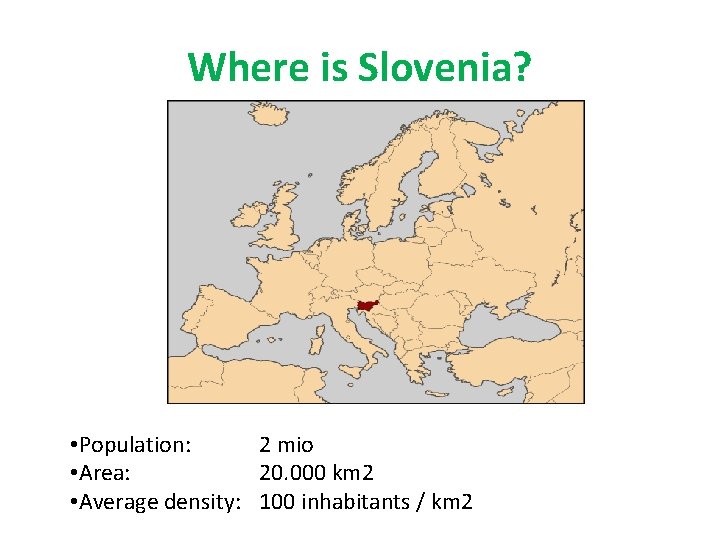 Where is Slovenia?

•Population: 2 mio
•Area: 20.000 km2
•Average density: 100 inhabitants / km2